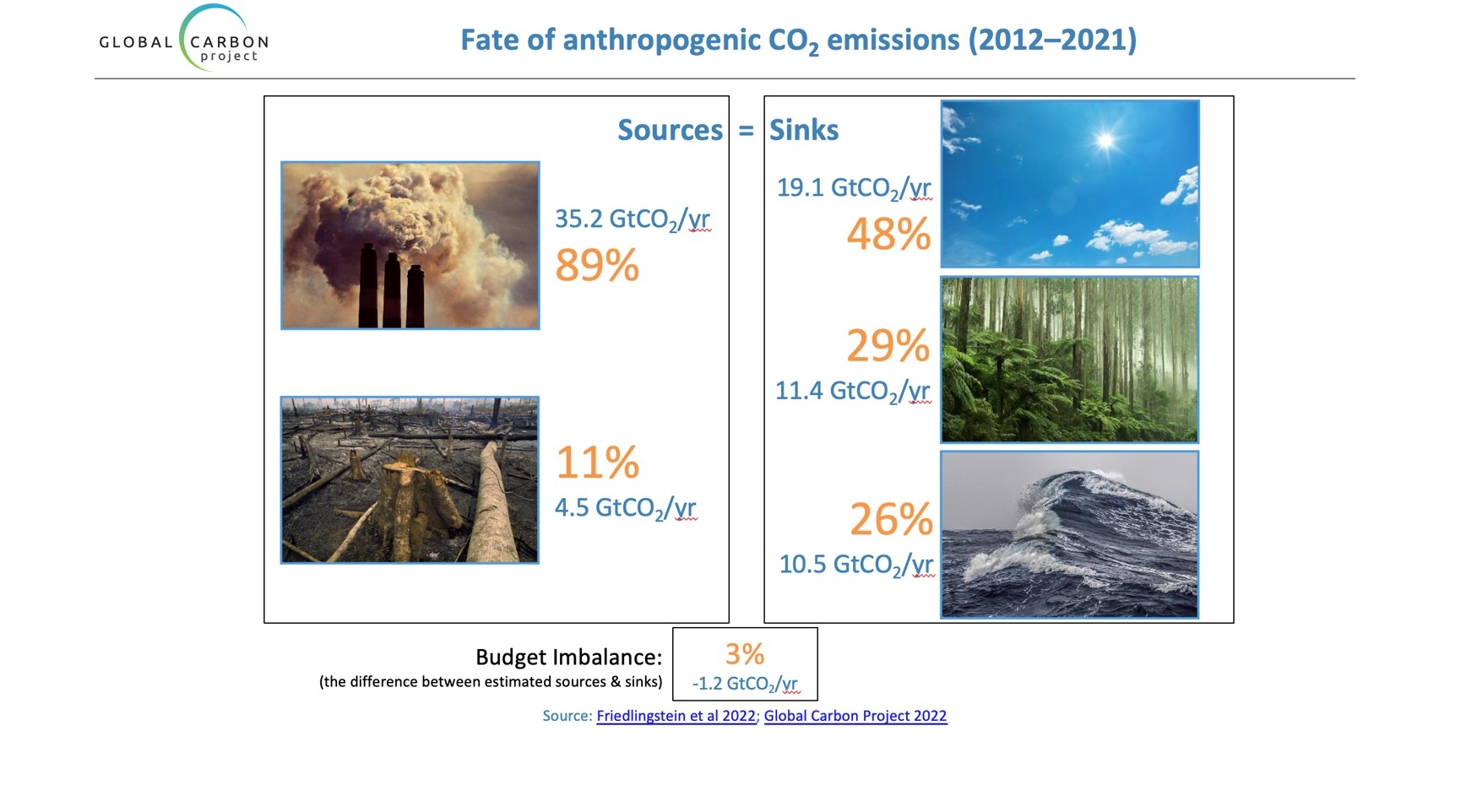 GLOBAL CARBON project

Fate of anthropogenic $CO_2$ emissions (2012–2021)

Sources = Sinks

35.2 $GtCO_2$/yr
89%

11%
4.5 $GtCO_2$/yr

19.1 $GtCO_2$/yr
48%

29%
11.4 $GtCO_2$/yr

26%
10.5 $GtCO_2$/yr

Budget Imbalance:
(the difference between estimated sources & sinks)

3%
-1.2 $GtCO_2$/yr

Source: Friedlingstein et al 2022; Global Carbon Project 2022